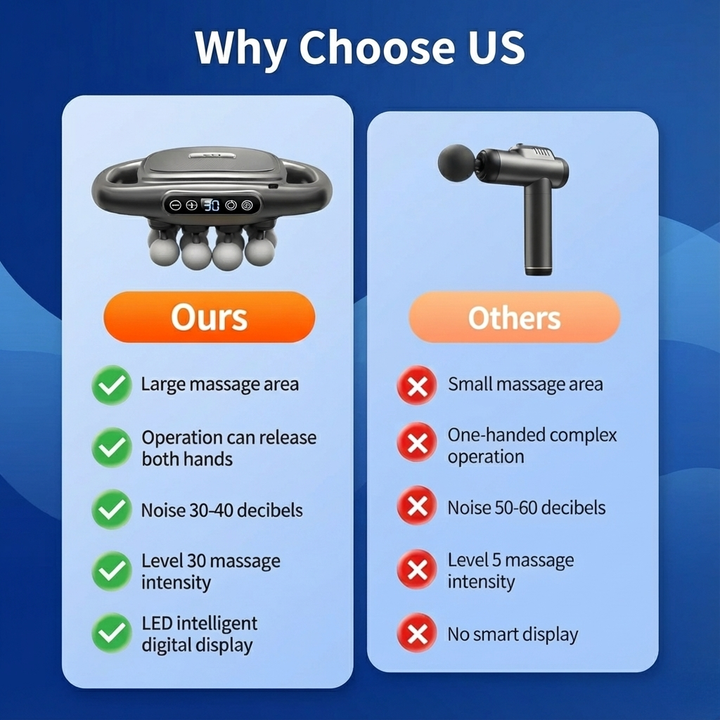 Why Choose US

30

Ours

Large massage area

Operation can release both hands

Noise 30-40 decibels

Level 30 massage intensity

LED intelligent digital display

Others

Small massage area

One-handed complex operation

Noise 50-60 decibels

Level 5 massage intensity

No smart display